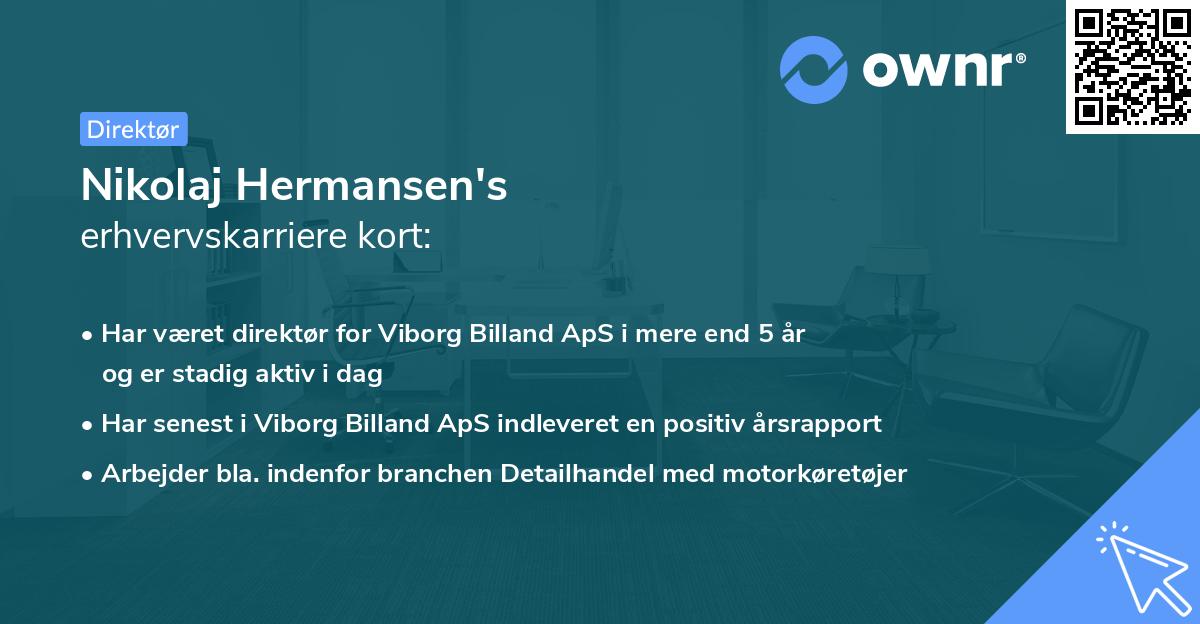 ownr®

Direktør

Nikolaj Hermansen's
erhvervskarriere kort:

• Har været direktør for Viborg Billand ApS i mere end 5 år og er stadig aktiv i dag
• Har senest i Viborg Billand ApS indleveret en positiv årsrapport
• Arbejder bla. indenfor branchen Detailhandel med motorkøretøjer